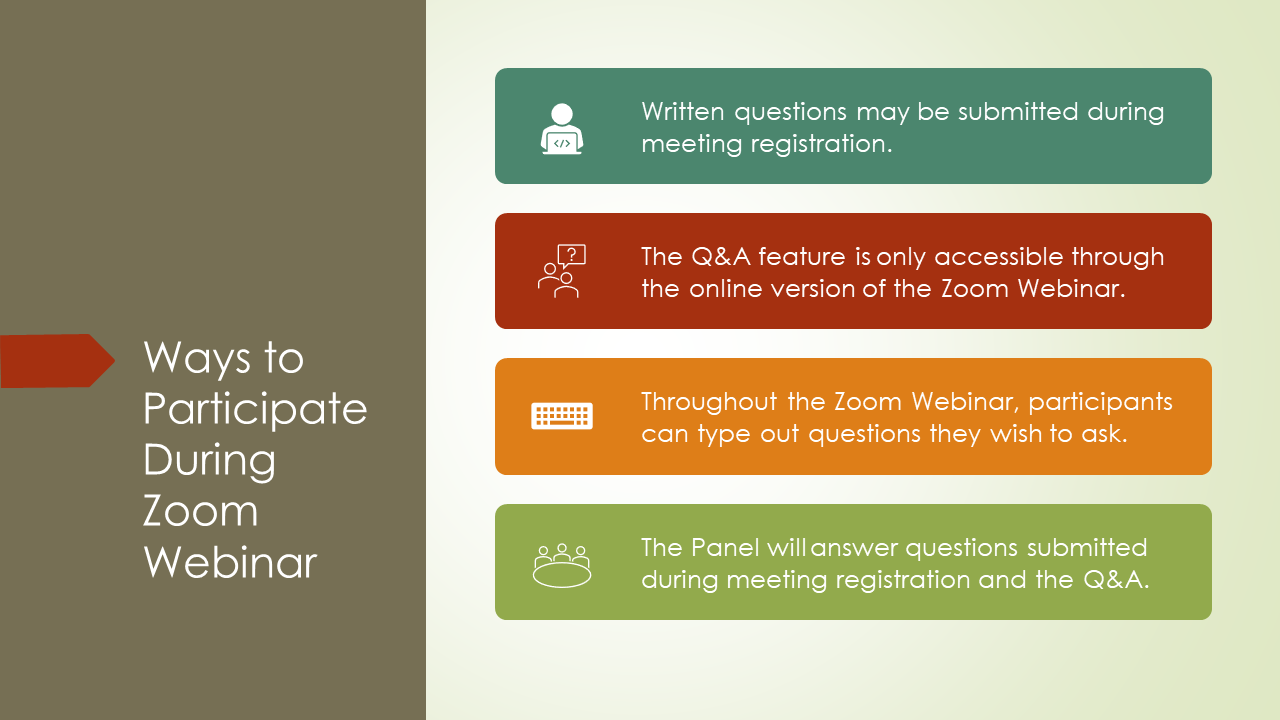 Ways to Participate During Zoom Webinar

Written questions may be submitted during meeting registration.

The Q&A feature is only accessible through the online version of the Zoom Webinar.

Throughout the Zoom Webinar, participants can type out questions they wish to ask.

The Panel will answer questions submitted during meeting registration and the Q&A.